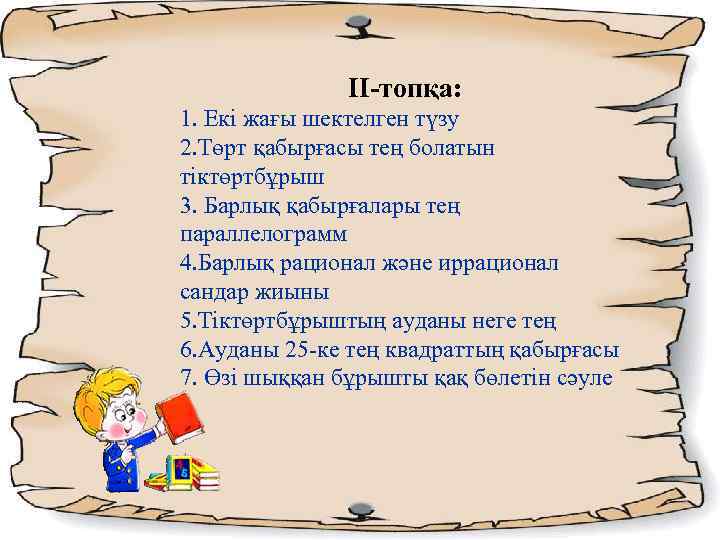 II-топқа:

1. Екі жағы шектелген түзу
2.Төрт қабырғасы тең болатын тіктөртбұрыш
3. Барлық қабырғалары тең параллелограмм
4.Барлық рационал және иррационал сандар жиыны
5.Тіктөртбұрыштың ауданы неге тең
6.Ауданы 25-ке тең квадраттың қабырғасы
7. Өзі шыққан бұрышты қақ бөлетін сәуле